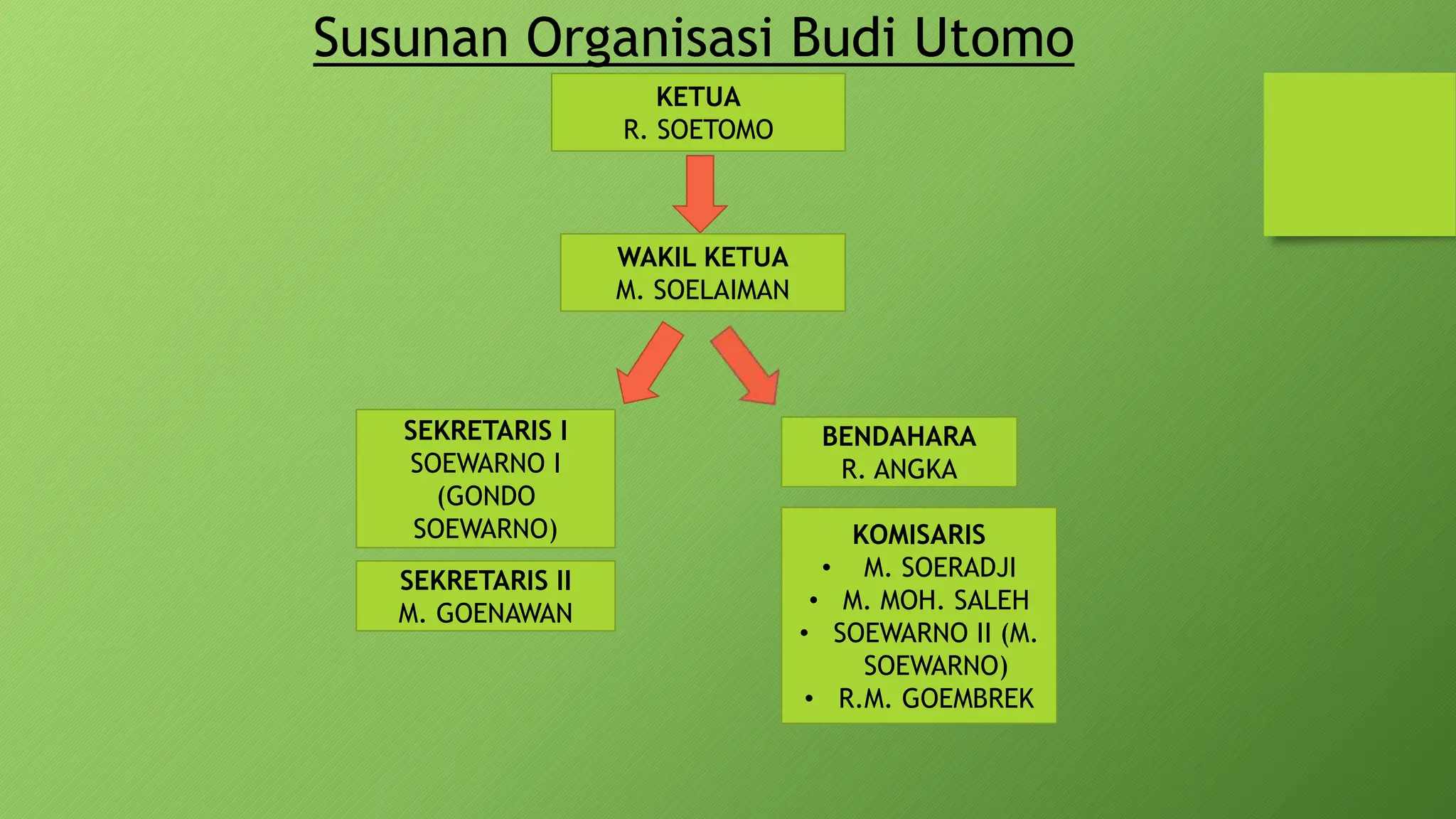 Susunan Organisasi Budi Utomo

KETUA
R. SOETOMO

WAKIL KETUA
M. SOELAIMAN

SEKRETARIS I
SOEWARNO I (GONDO SOEWARNO)

SEKRETARIS II
M. GOENAWAN

BENDAHARA
R. ANGKA

KOMISARIS
• M. SOERADJI
• M. MOH. SALEH
• SOEWARNO II (M. SOEWARNO)
• R.M. GOEMBREK